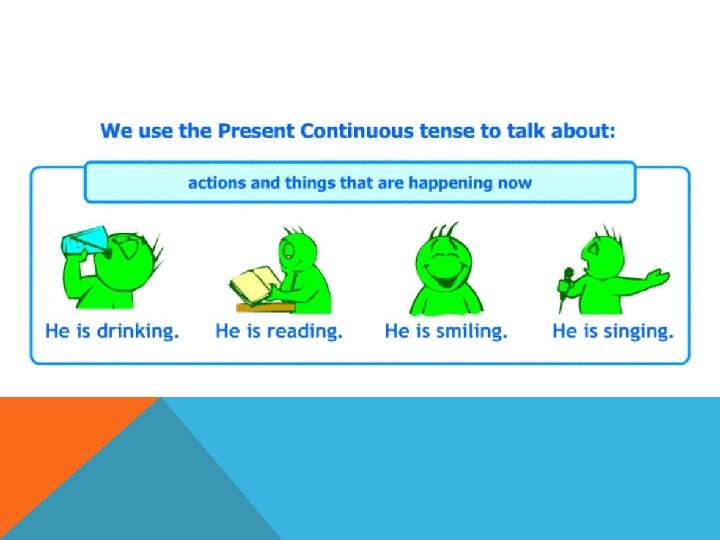 We use the Present Continuous tense to talk about:

actions and things that are happening now

He is drinking.

He is reading.

He is smiling.

He is singing.